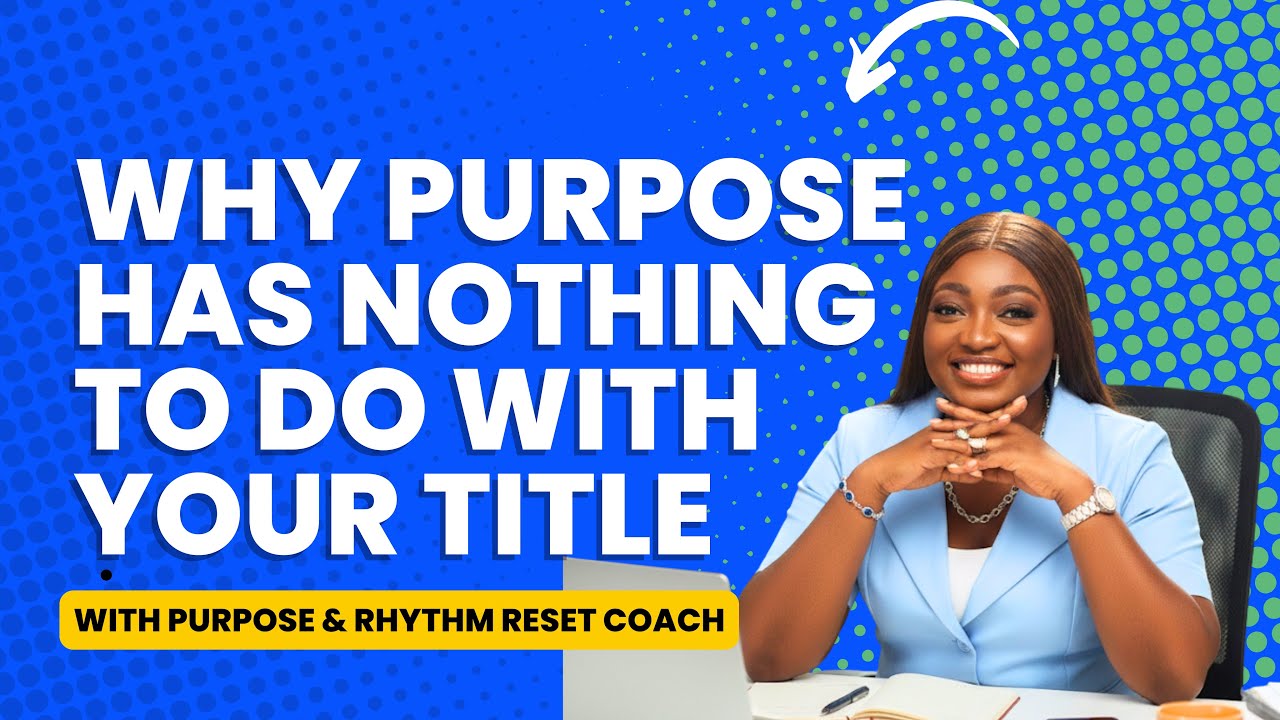 WHY PURPOSE HAS NOTHING TO DO WITH YOUR TITLE

WITH PURPOSE & RHYTHM RESET COACH